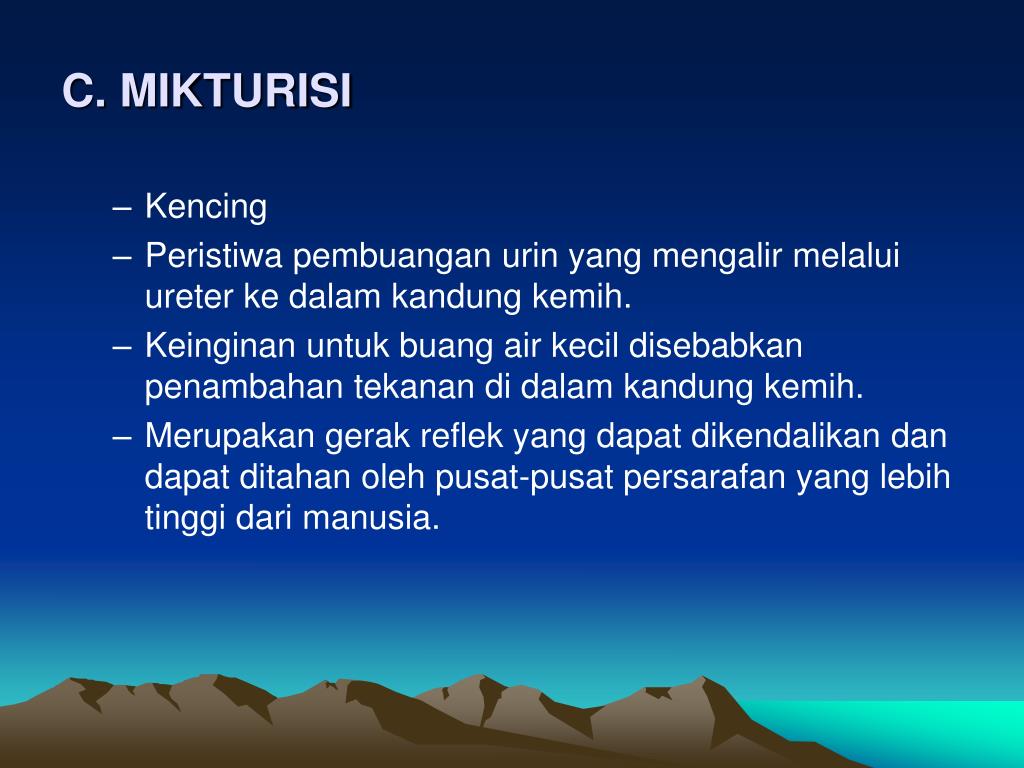 C. MIKTURISI

– Kencing
– Peristiwa pembuangan urin yang mengalir melalui ureter ke dalam kandung kemih.
– Keinginan untuk buang air kecil disebabkan penambahan tekanan di dalam kandung kemih.
– Merupakan gerak reflek yang dapat dikendalikan dan dapat ditahan oleh pusat-pusat persarafan yang lebih tinggi dari manusia.